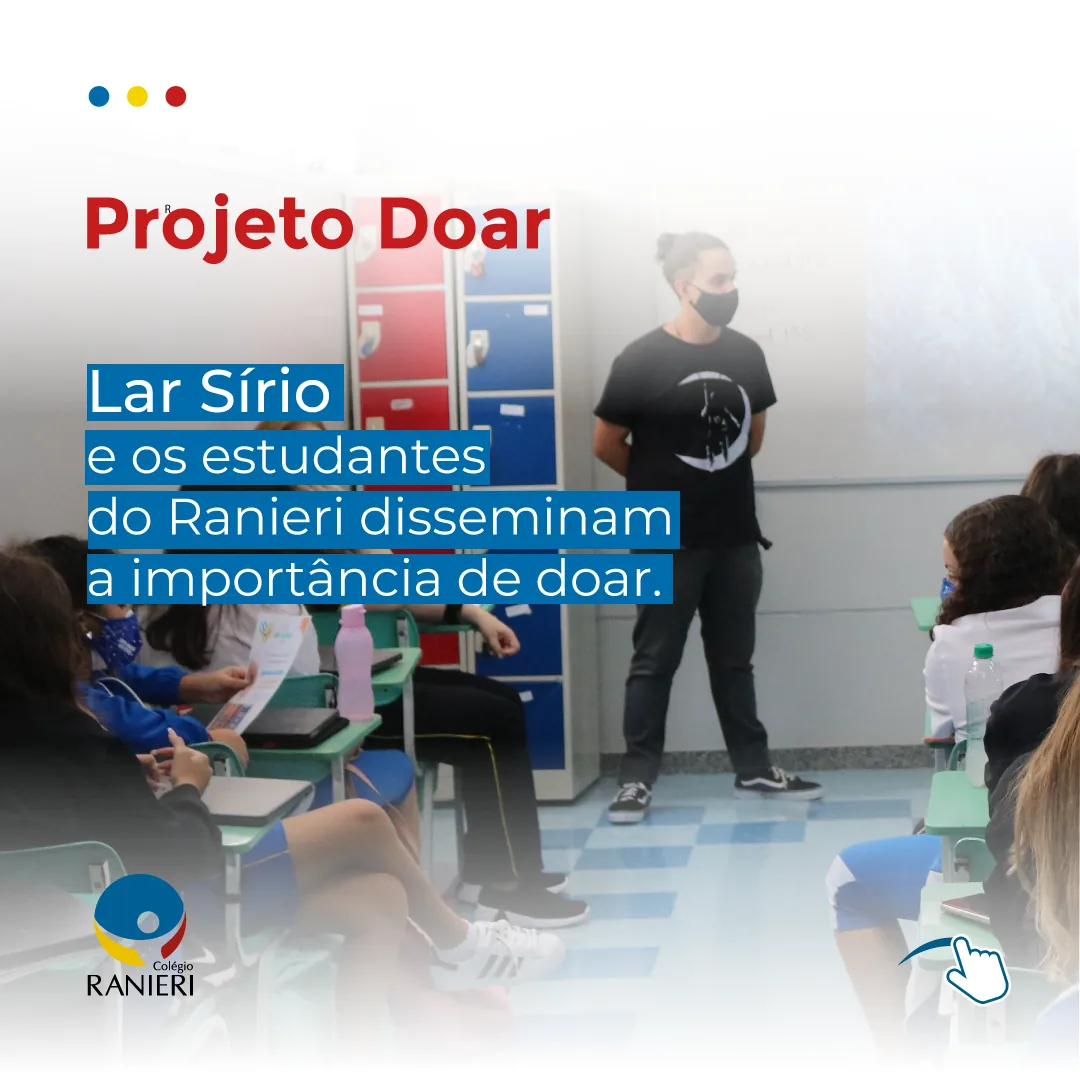 Projeto Doar

Lar Sírio e os estudantes do Ranieri disseminam a importância de doar.

Colégio RANIERI